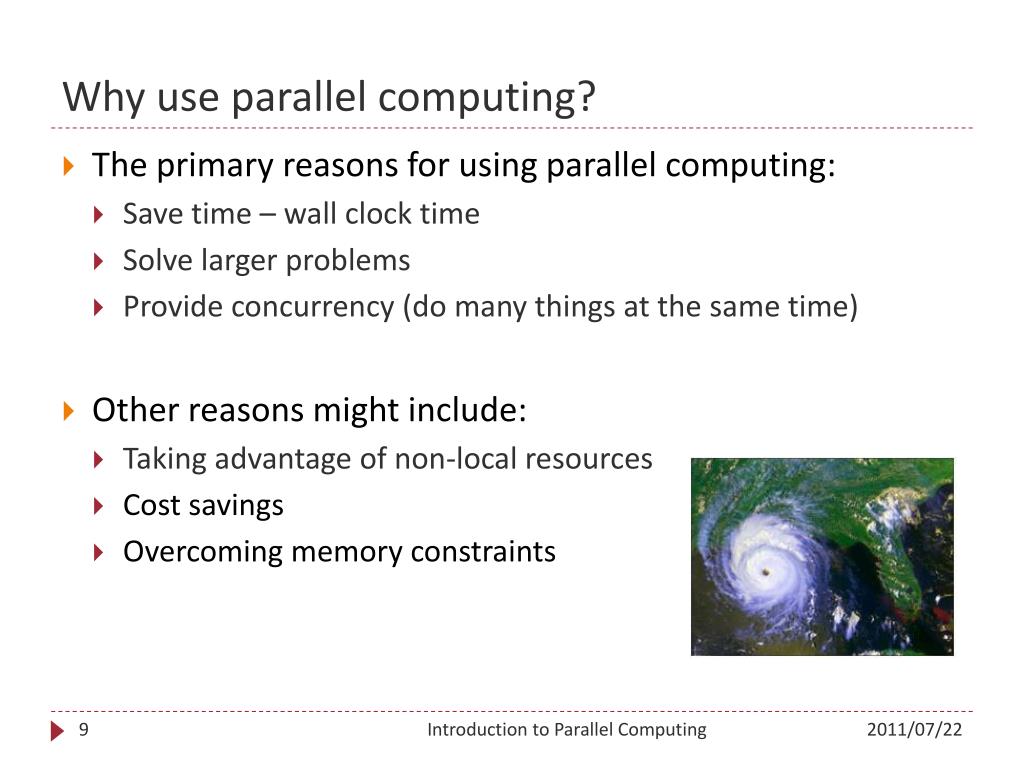 Why use parallel computing?

The primary reasons for using parallel computing:

Save time – wall clock time

Solve larger problems

Provide concurrency (do many things at the same time)

Other reasons might include:

Taking advantage of non-local resources

Cost savings

Overcoming memory constraints

9 Introduction to Parallel Computing 2011/07/22